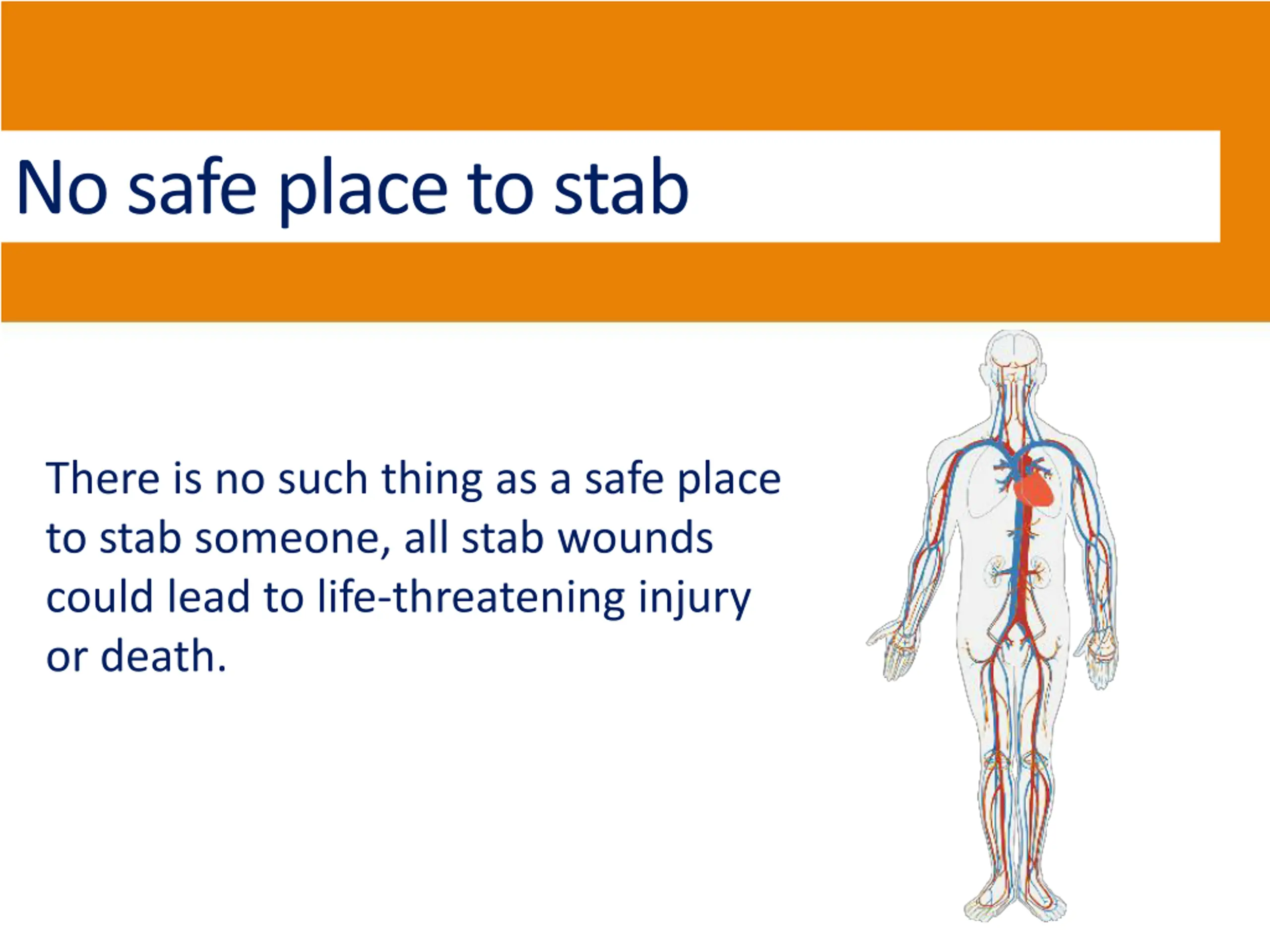 No safe place to stab

There is no such thing as a safe place to stab someone, all stab wounds could lead to life-threatening injury or death.